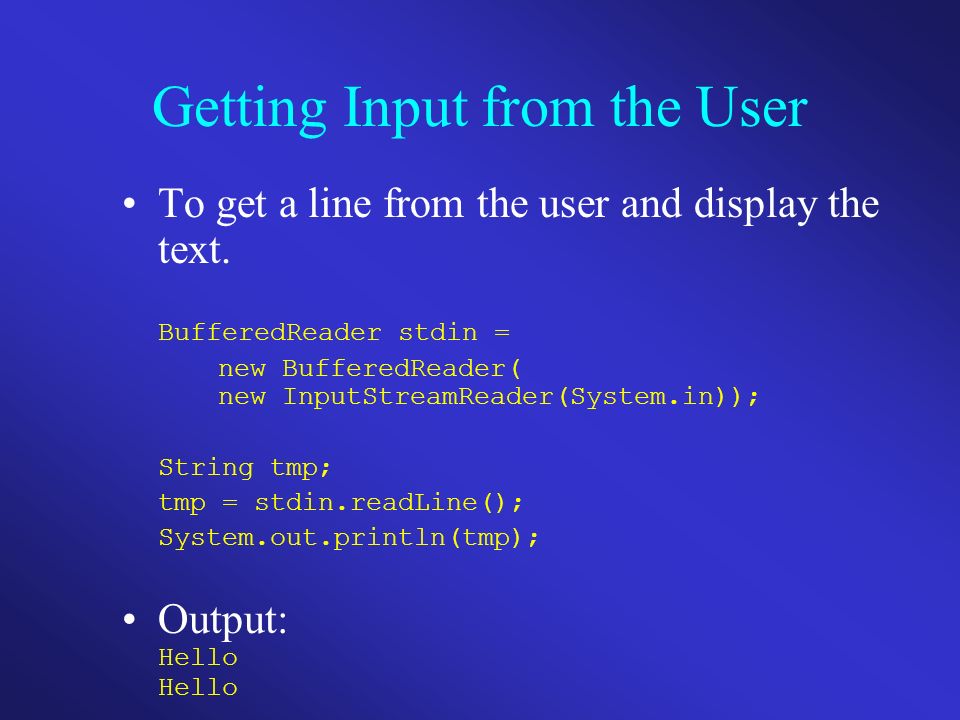 Getting Input from the User

• To get a line from the user and display the text.

BufferedReader stdin =
    new BufferedReader(
    new InputStreamReader(System.in));

String tmp;
tmp = stdin.readLine();
System.out.println(tmp);

• Output:
Hello
Hello